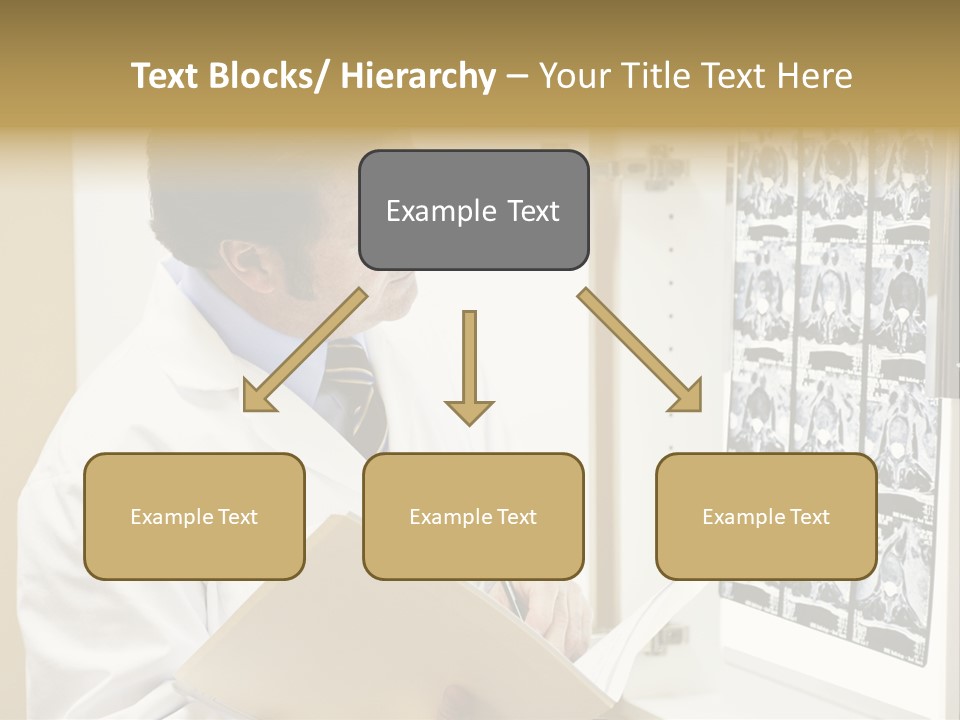 Text Blocks/ Hierarchy – Your Title Text Here

Example Text

Example Text

Example Text

Example Text